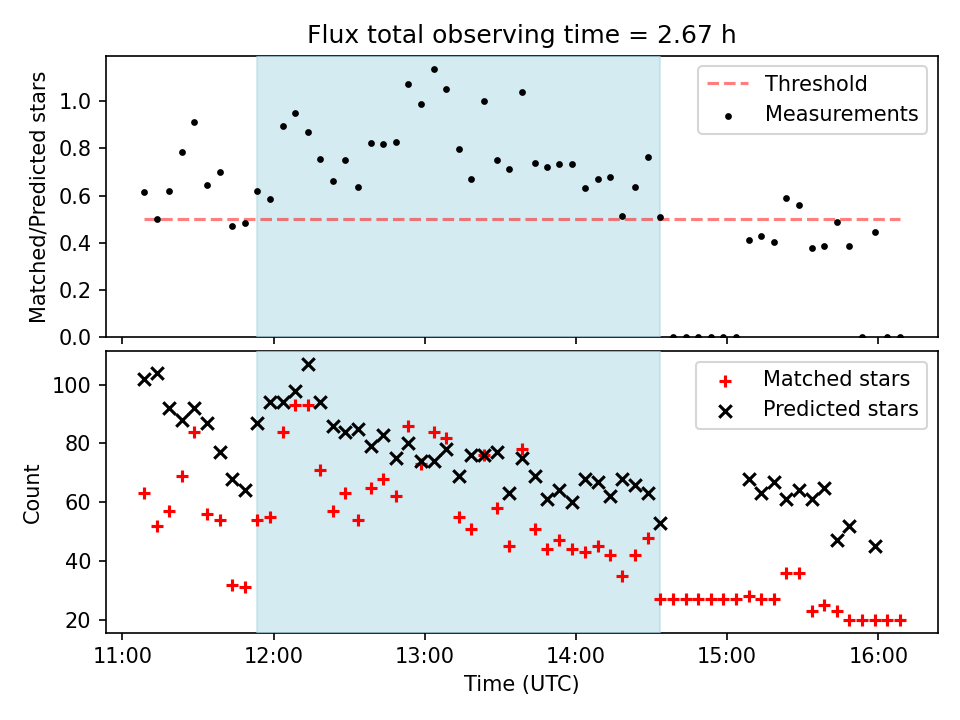 Flux total observing time = 2.67 h

Matched/Predicted stars

1.0
0.8
0.6
0.4
0.2
0.0

Threshold
Measurements

Count

100
80
60
40
20

Matched stars
Predicted stars

11:00
12:00
13:00
14:00
15:00
16:00

Time (UTC)